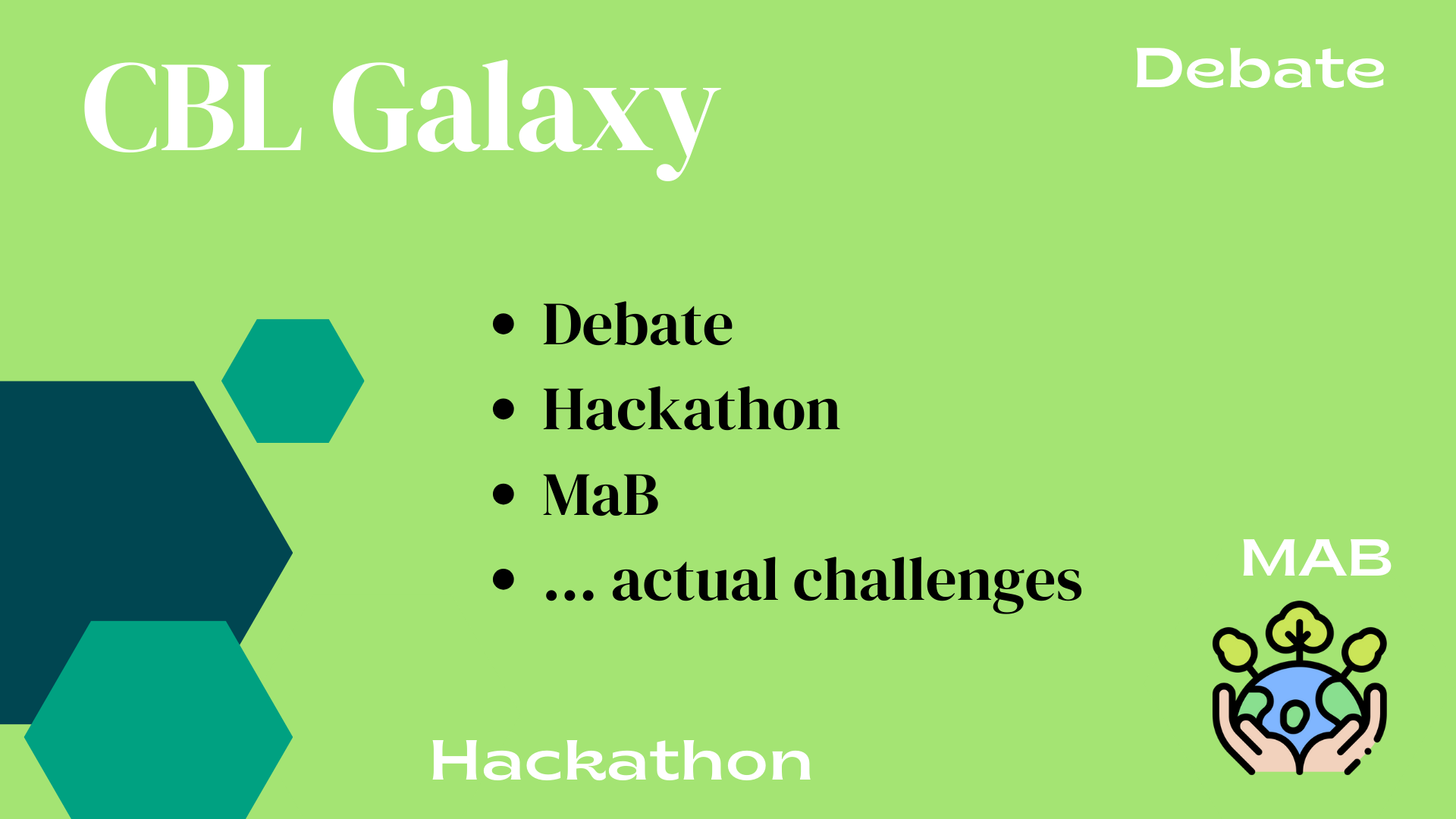 CBL Galaxy

Debate

- Debate
- Hackathon
- MaB
- … actual challenges

MAB

Hackathon